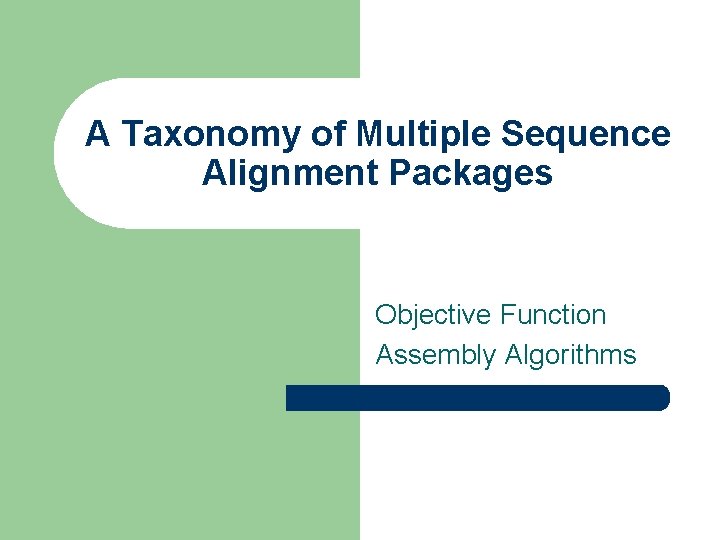 A Taxonomy of Multiple Sequence Alignment Packages

Objective Function
Assembly Algorithms